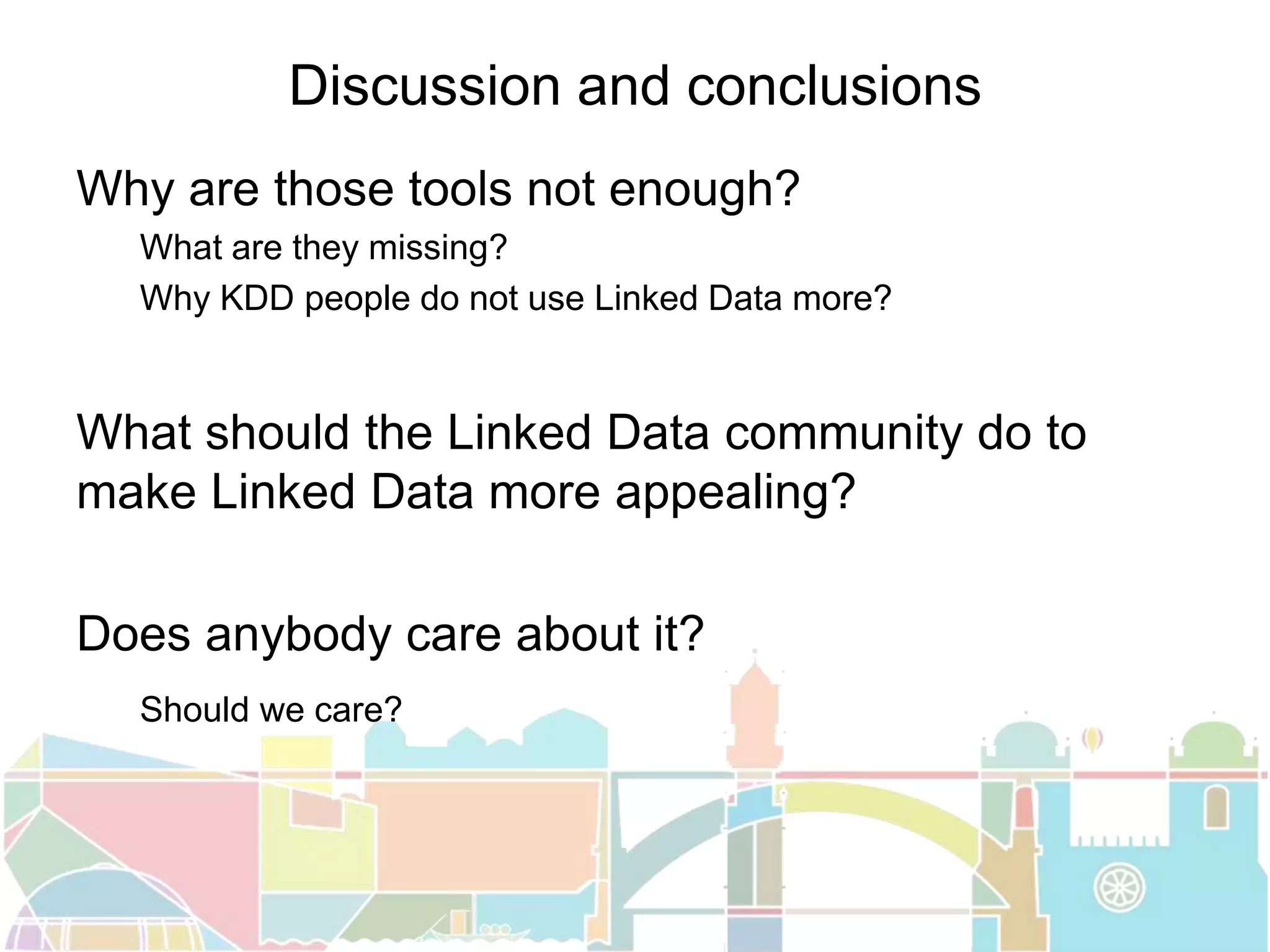 Discussion and conclusions

Why are those tools not enough?

What are they missing?

Why KDD people do not use Linked Data more?

What should the Linked Data community do to make Linked Data more appealing?

Does anybody care about it?

Should we care?